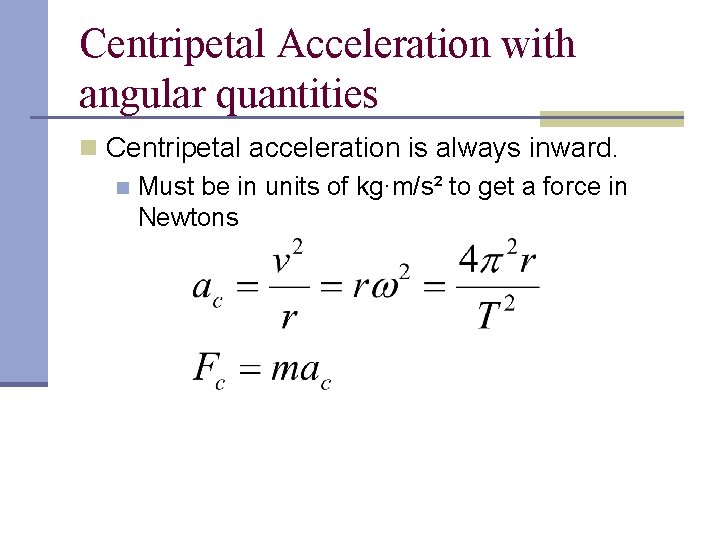 Centripetal Acceleration with angular quantities

Centripetal acceleration is always inward.

Must be in units of kg·m/s² to get a force in Newtons

$a_c = \frac{v^2}{r} = r\omega^2 = \frac{4\pi^2 r}{T^2}$

$F_c = ma_c$